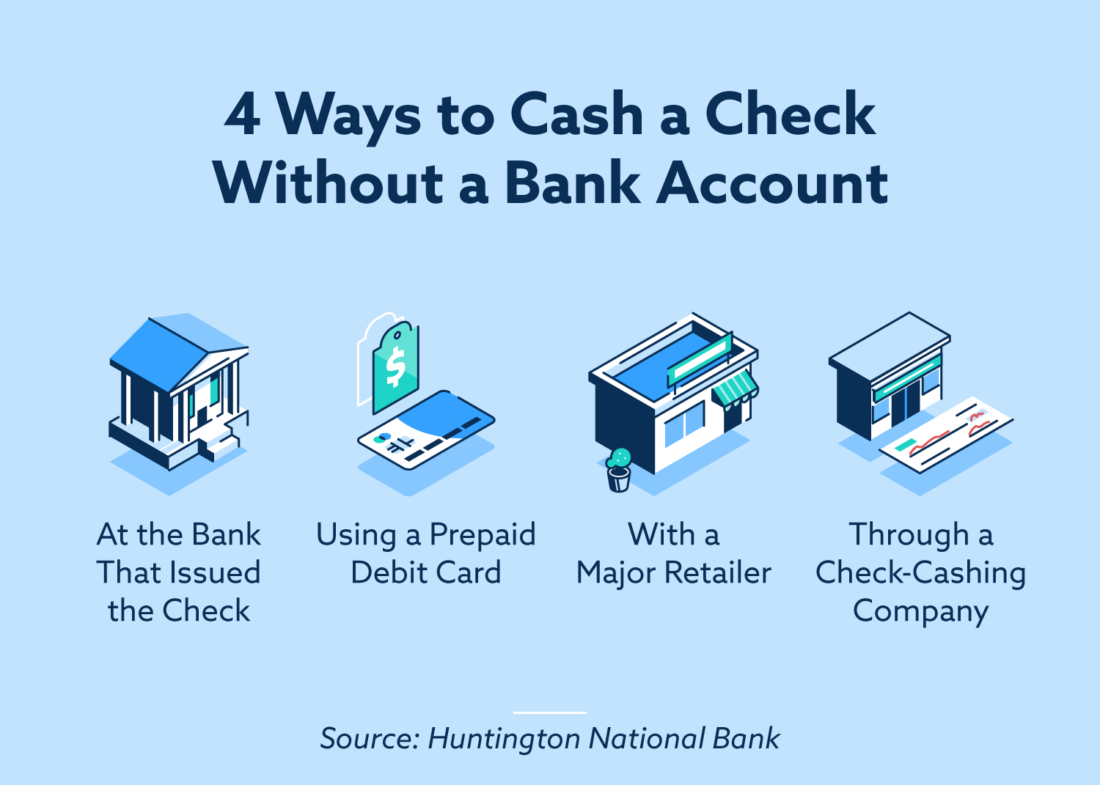 4 Ways to Cash a Check Without a Bank Account

$

At the Bank That Issued the Check

Using a Prepaid Debit Card

With a Major Retailer

Through a Check-Cashing Company

Source: Huntington National Bank